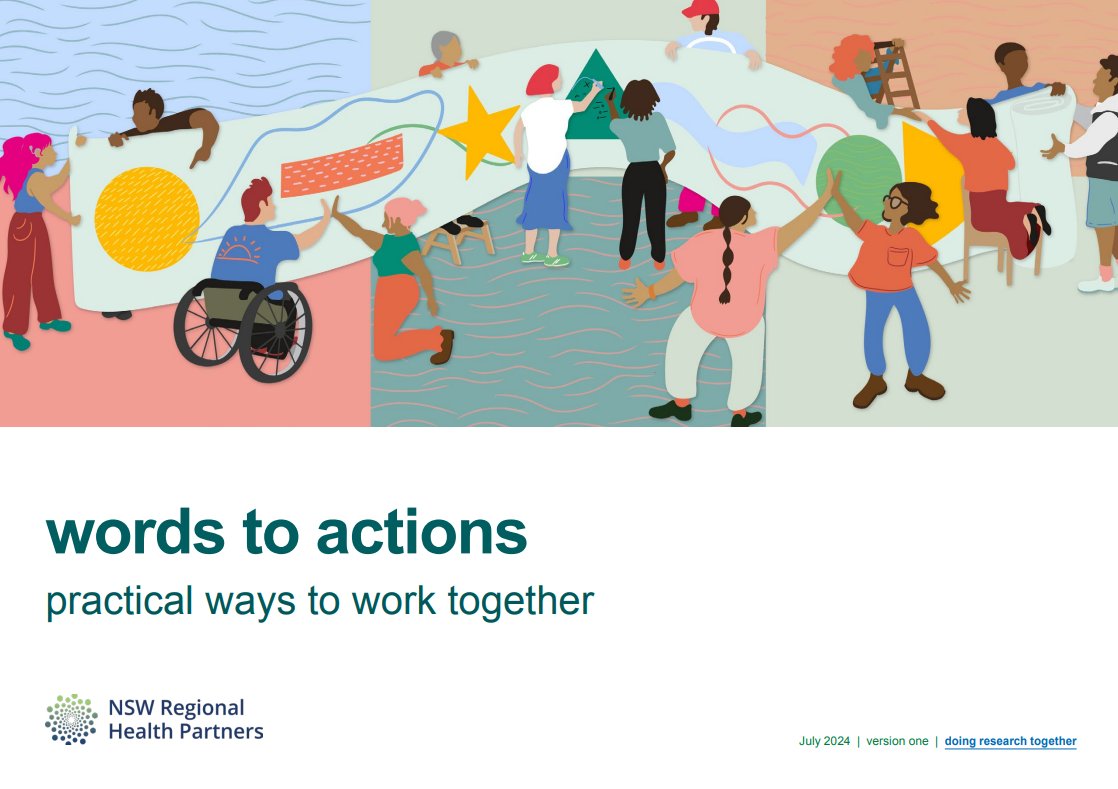 words to actions

practical ways to work together

NSW Regional Health Partners

July 2024 | version one | doing research together